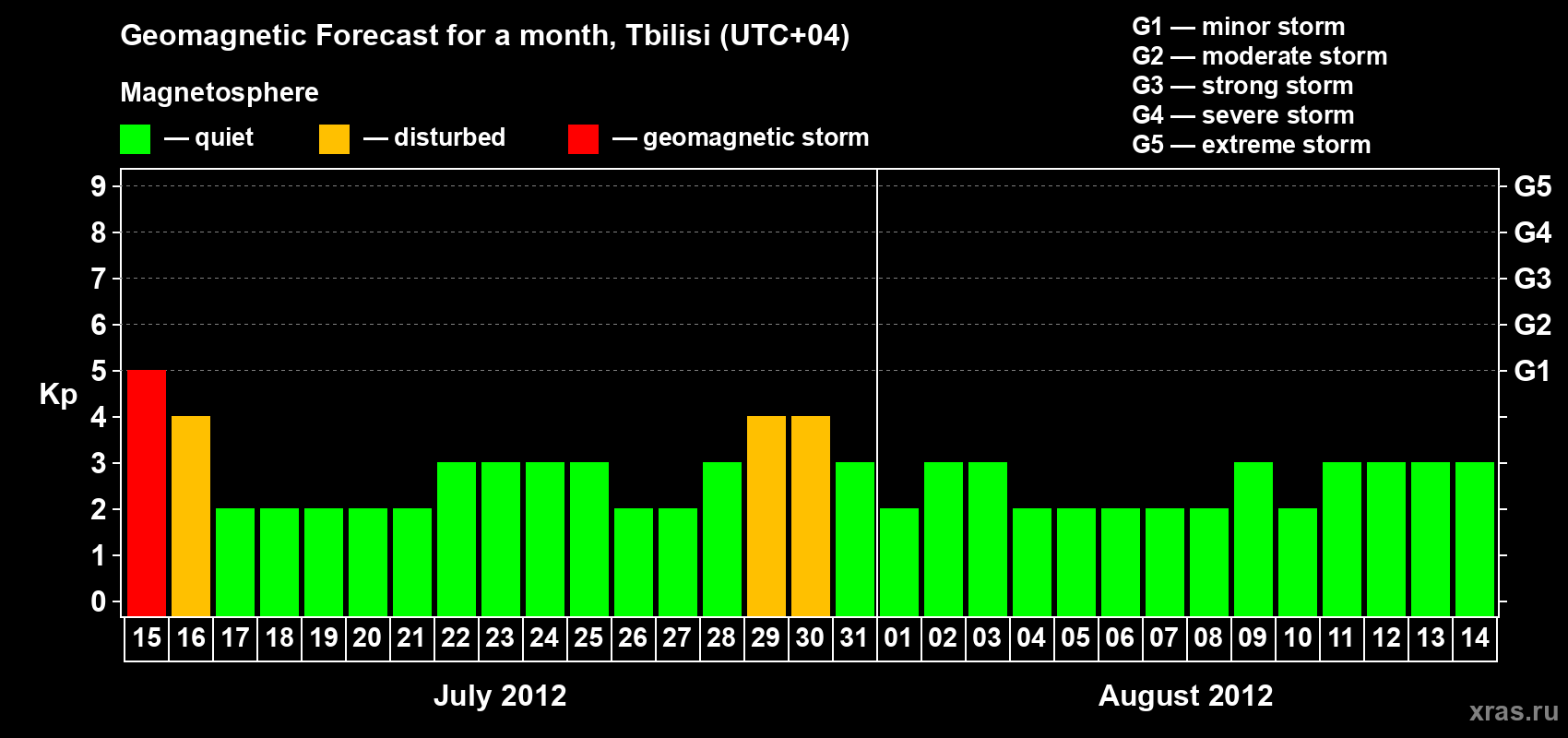 Geomagnetic Forecast for a month, Tbilisi (UTC+04)

Magnetosphere

— quiet — disturbed — geomagnetic storm

G1 — minor storm
G2 — moderate storm
G3 — strong storm
G4 — severe storm
G5 — extreme storm

Kp

9 8 7 6 5 4 3 2 1 0

G5 G4 G3 G2 G1

15 16 17 18 19 20 21 22 23 24 25 26 27 28 29 30 31 01 02 03 04 05 06 07 08 09 10 11 12 13 14

July 2012

August 2012

xras.ru